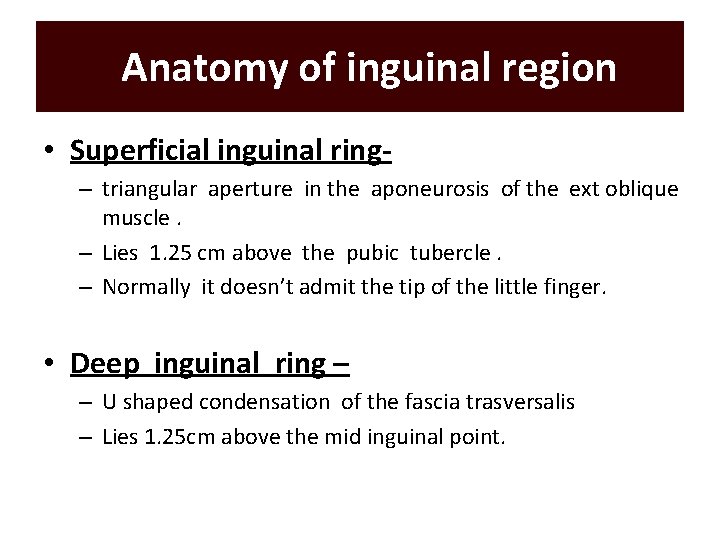 Anatomy of inguinal region

• Superficial inguinal ring-
– triangular aperture in the aponeurosis of the ext oblique muscle .
– Lies 1.25 cm above the pubic tubercle .
– Normally it doesn't admit the tip of the little finger.

• Deep inguinal ring –
– U shaped condensation of the fascia trasversalis
– Lies 1.25cm above the mid inguinal point.